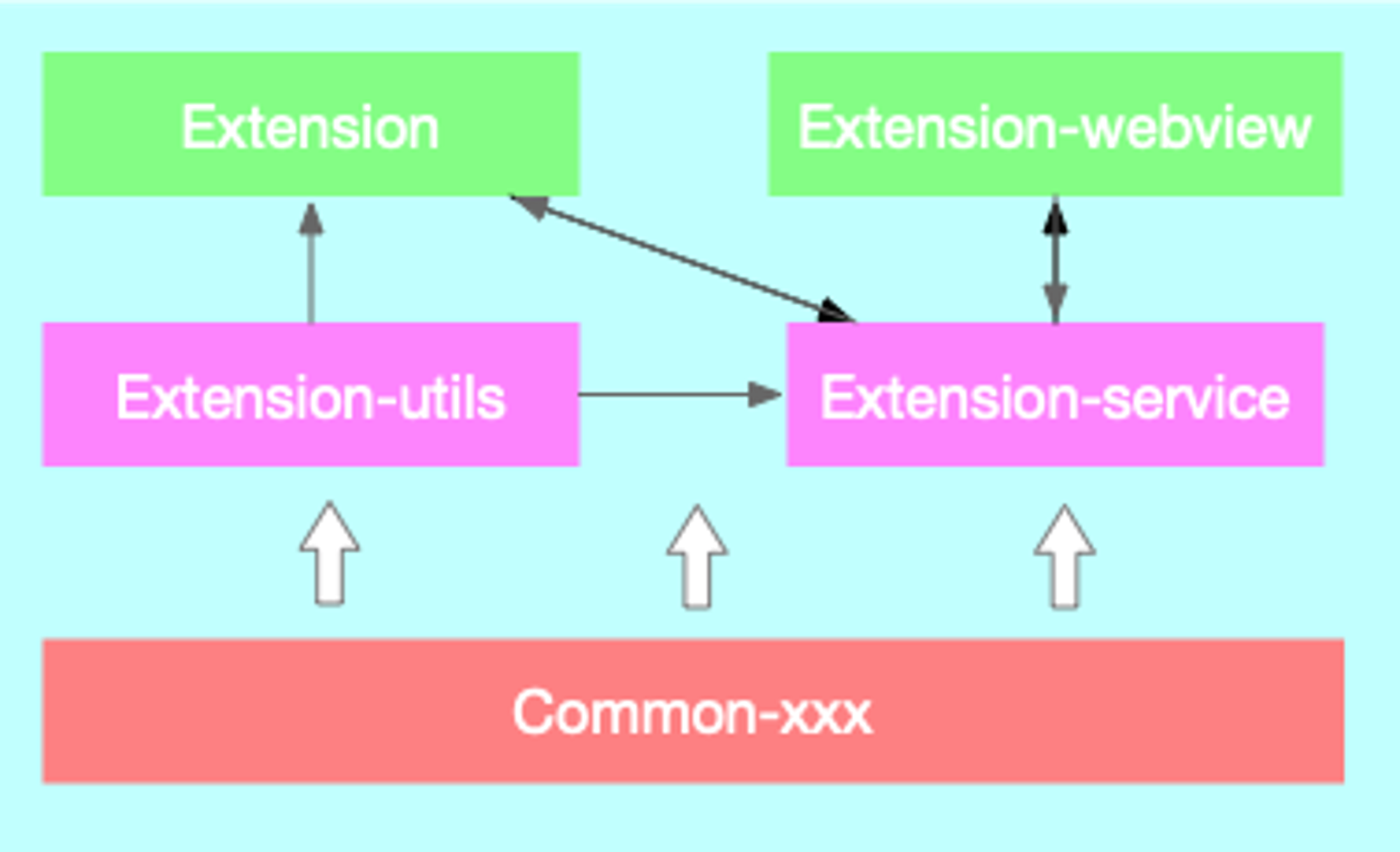 Extension

Extension-webview

Extension-utils

Extension-service

Common-xxx